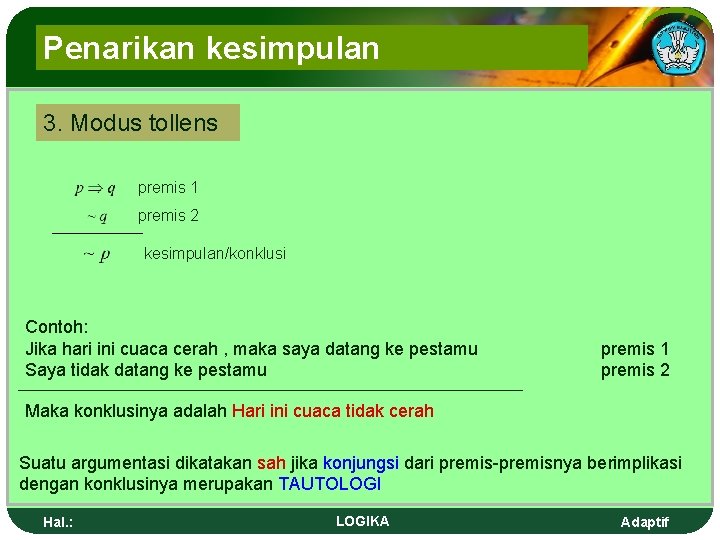 Penarikan kesimpulan

3. Modus tollens

$p \Rightarrow q$ premis 1

$\sim q$ premis 2

$\sim p$ kesimpulan/konklusi

Contoh:
Jika hari ini cuaca cerah , maka saya datang ke pestamu premis 1
Saya tidak datang ke pestamu premis 2

Maka konklusinya adalah Hari ini cuaca tidak cerah

Suatu argumentasi dikatakan sah jika konjungsi dari premis-premisnya berimplikasi dengan konklusinya merupakan TAUTOLOGI

Hal.: LOGIKA Adaptif